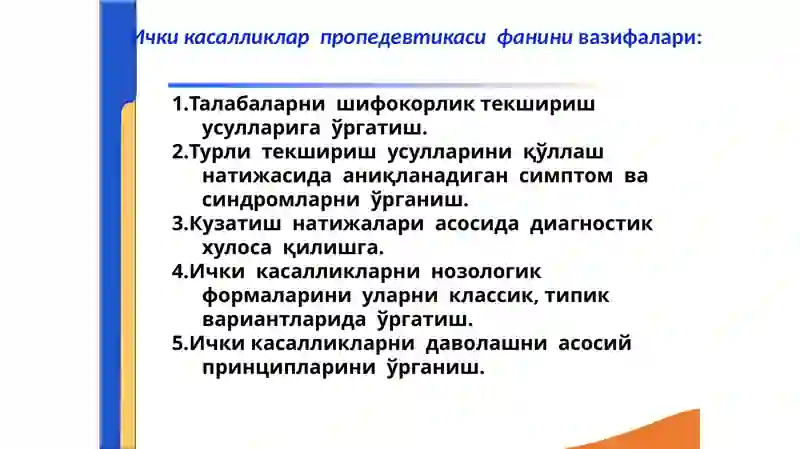 Ички касалликлар пропедевтикаси фанини вазифалари:

1.Талабаларни шифокорлик текшириш усулларига ўргатиш.
2.Турли текшириш усулларини қўллаш натижасида аниқланадиган симптом ва синдромларни ўрганиш.
3.Кузатиш натижалари асосида диагностик хулоса қилишга.
4.Ички касалликларни нозологик формаларини уларни классик, типик вариантларида ўргатиш.
5.Ички касалликларни даволашни асосий принципларини ўрганиш.